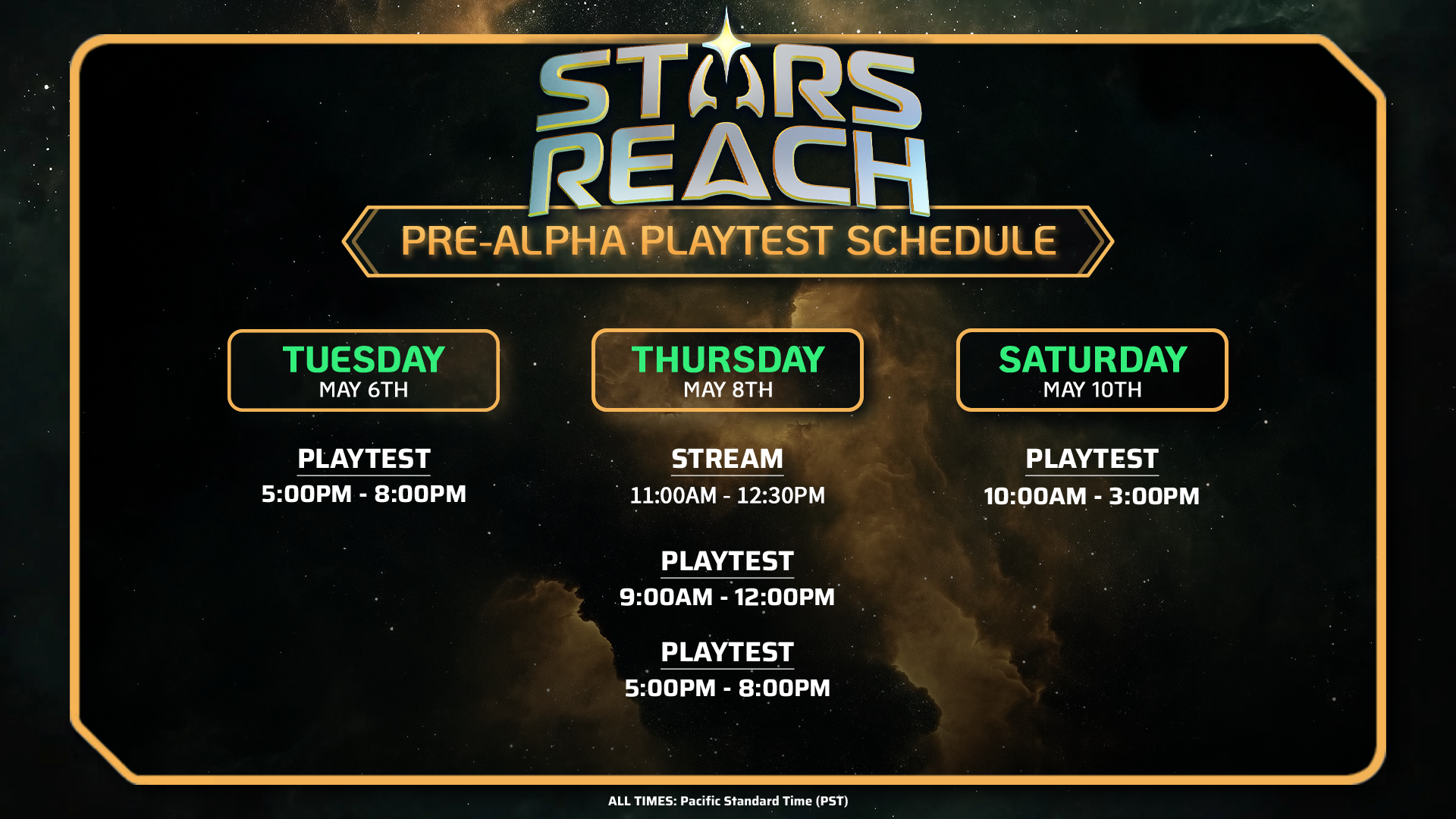 STARS REACH

PRE-ALPHA PLAYTEST SCHEDULE

TUESDAY
MAY 6TH

PLAYTEST
5:00PM - 8:00PM

THURSDAY
MAY 8TH

STREAM
11:00AM - 12:30PM

PLAYTEST
9:00AM - 12:00PM

PLAYTEST
5:00PM - 8:00PM

SATURDAY
MAY 10TH

PLAYTEST
10:00AM - 3:00PM

ALL TIMES: Pacific Standard Time (PST)